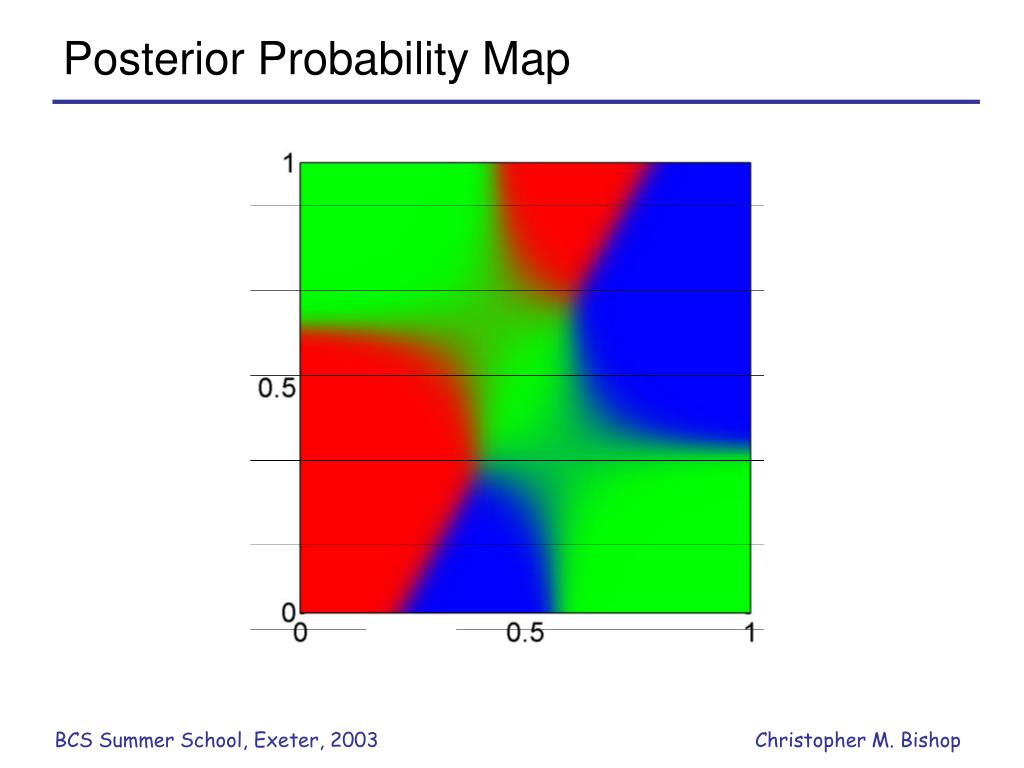 Posterior Probability Map

1

0.5

0

0

0.5

1

BCS Summer School, Exeter, 2003

Christopher M. Bishop